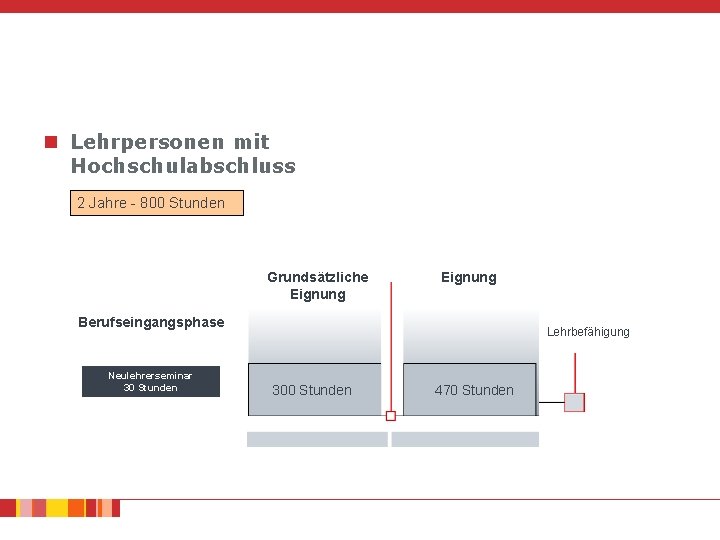 Lehrpersonen mit Hochschulabschluss

2 Jahre - 800 Stunden

Grundsätzliche Eignung

Eignung

Berufseingangsphase

Lehrbefähigung

Neulehrerseminar
30 Stunden

300 Stunden

470 Stunden